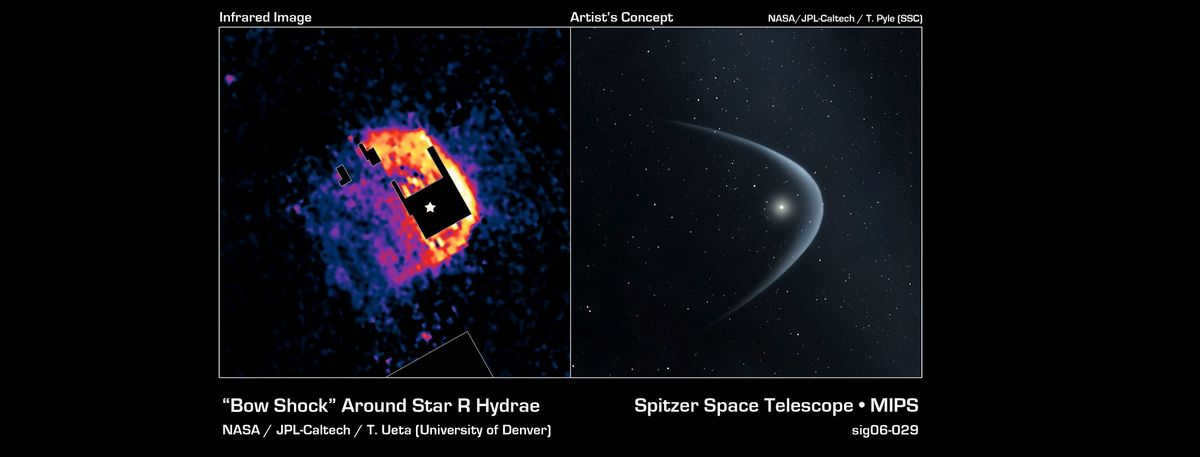 Infrared Image

Artist's Concept

NASA/JPL-Caltech / T. Pyle (SSC)

"Bow Shock" Around Star R Hydrae

NASA / JPL-Caltech / T. Ueta (University of Denver)

Spitzer Space Telescope • MIPS

sig06-029